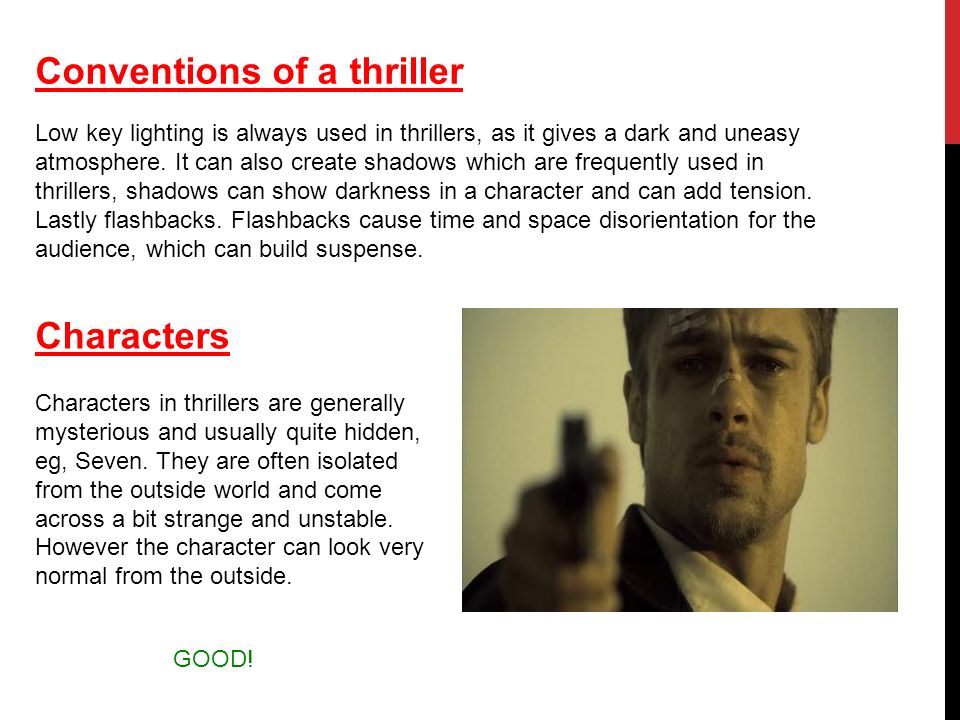 Conventions of a thriller

Low key lighting is always used in thrillers, as it gives a dark and uneasy atmosphere. It can also create shadows which are frequently used in thrillers, shadows can show darkness in a character and can add tension. Lastly flashbacks. Flashbacks cause time and space disorientation for the audience, which can build suspense.

Characters

Characters in thrillers are generally mysterious and usually quite hidden, eg, Seven. They are often isolated from the outside world and come across a bit strange and unstable. However the character can look very normal from the outside.

GOOD!